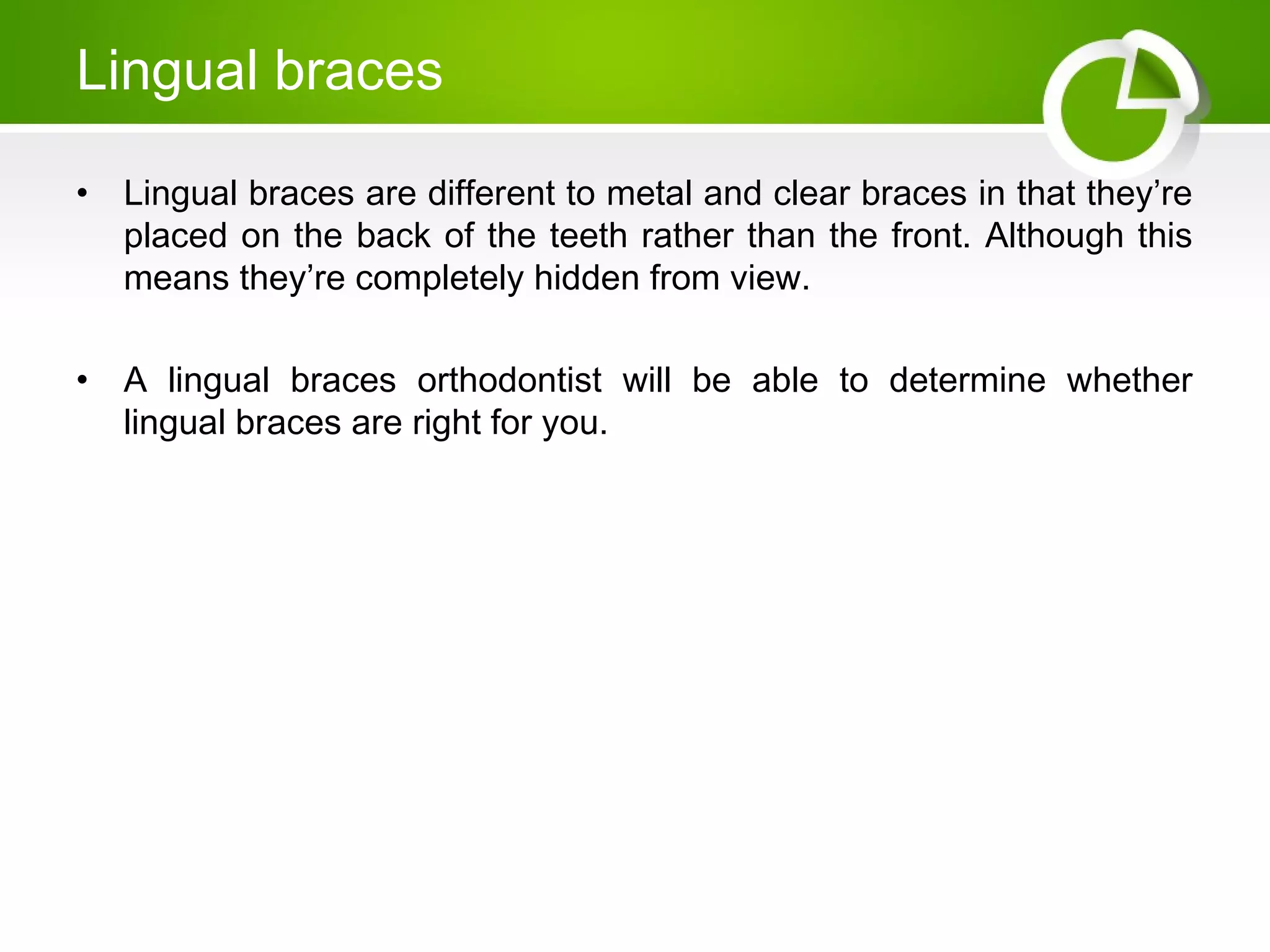 Lingual braces

• Lingual braces are different to metal and clear braces in that they’re placed on the back of the teeth rather than the front. Although this means they’re completely hidden from view.

• A lingual braces orthodontist will be able to determine whether lingual braces are right for you.